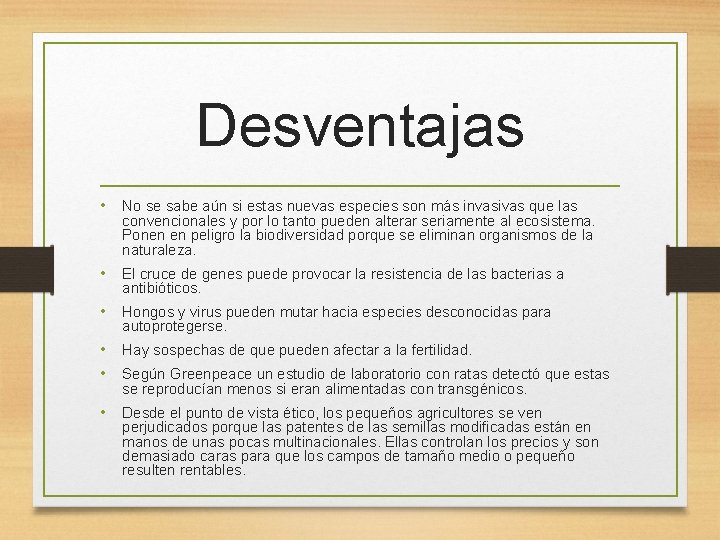 Desventajas

• No se sabe aún si estas nuevas especies son más invasivas que las convencionales y por lo tanto pueden alterar seriamente al ecosistema. Ponen en peligro la biodiversidad porque se eliminan organismos de la naturaleza.

• El cruce de genes puede provocar la resistencia de las bacterias a antibióticos.

• Hongos y virus pueden mutar hacia especies desconocidas para autoprotegerse.

• Hay sospechas de que pueden afectar a la fertilidad.

• Según Greenpeace un estudio de laboratorio con ratas detectó que estas se reproducían menos si eran alimentadas con transgénicos.

• Desde el punto de vista ético, los pequeños agricultores se ven perjudicados porque las patentes de las semillas modificadas están en manos de unas pocas multinacionales. Ellas controlan los precios y son demasiado caras para que los campos de tamaño medio o pequeño resulten rentables.